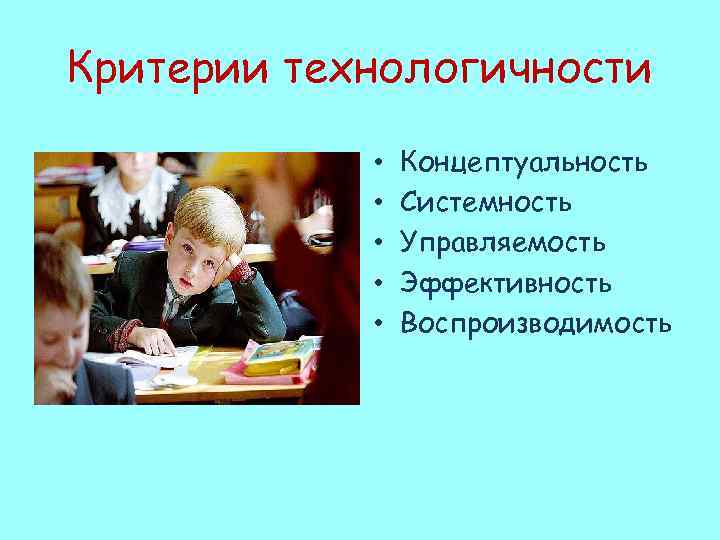 Критерии технологичности

• Концептуальность
• Системность
• Управляемость
• Эффективность
• Воспроизводимость